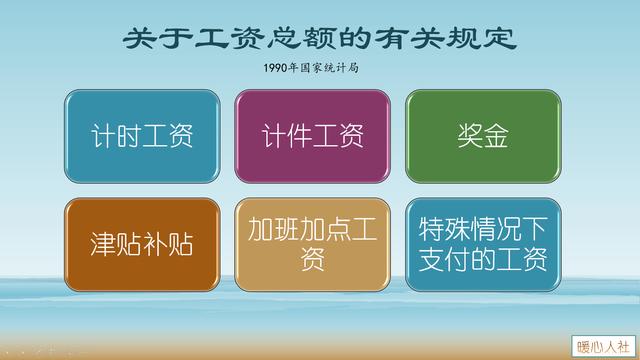 关于工资总额的有关规定

1990年国家统计局

计时工资

计件工资

奖金

津贴补贴

加班加点工资

特殊情况下支付的工资

暖心人社